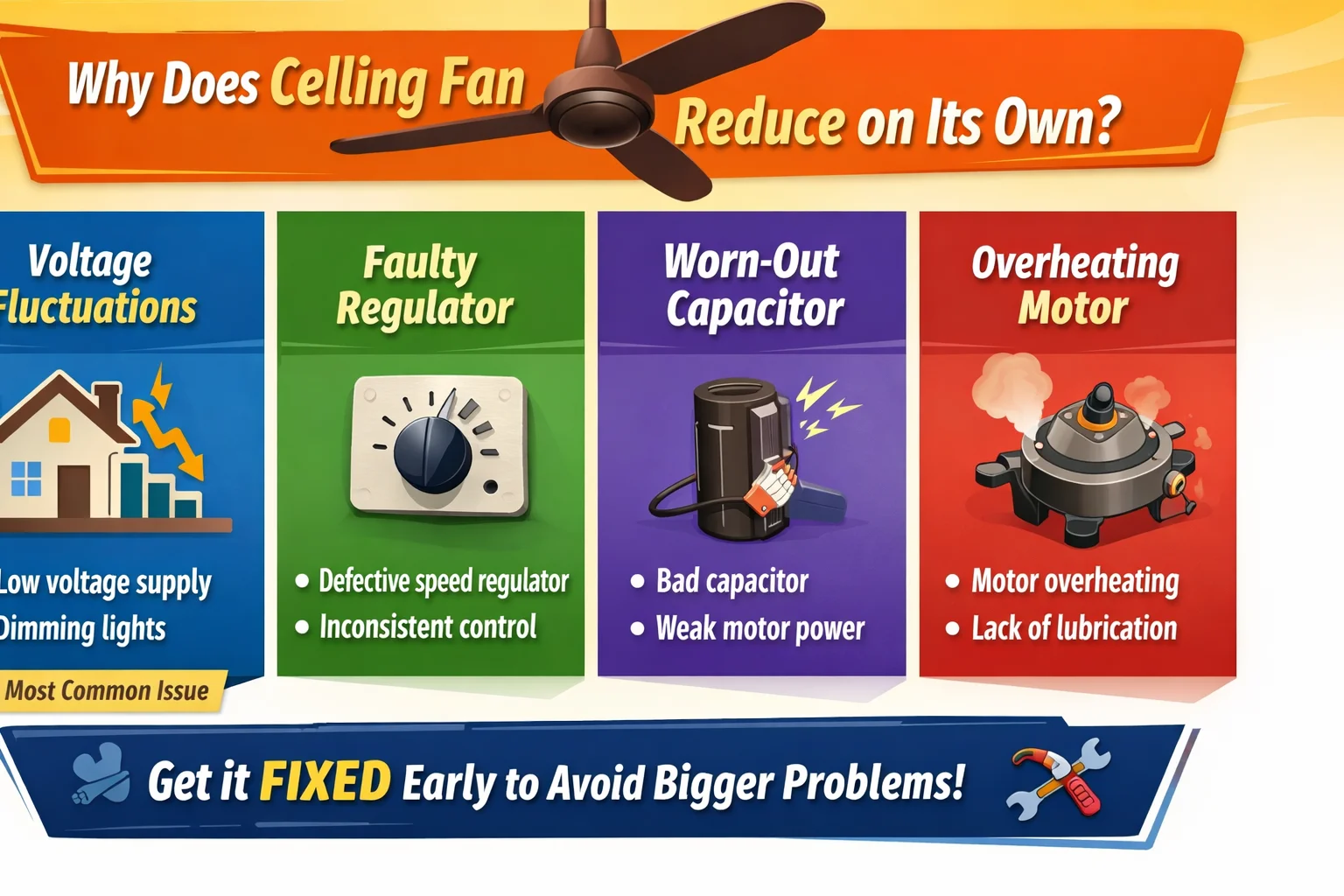 Why Does Celling Fan Reduce on Its Own?

Voltage Fluctuations

Low voltage supply
Dimming lights

Most Common Issue

Faulty Regulator

• Defective speed regulator
• Inconsistent control

Worn-Out Capacitor

• Bad capacitor
• Weak motor power

Overheating Motor

• Motor overheating
• Lack of lubrication

Get it FIXED Early to Avoid Bigger Problems!